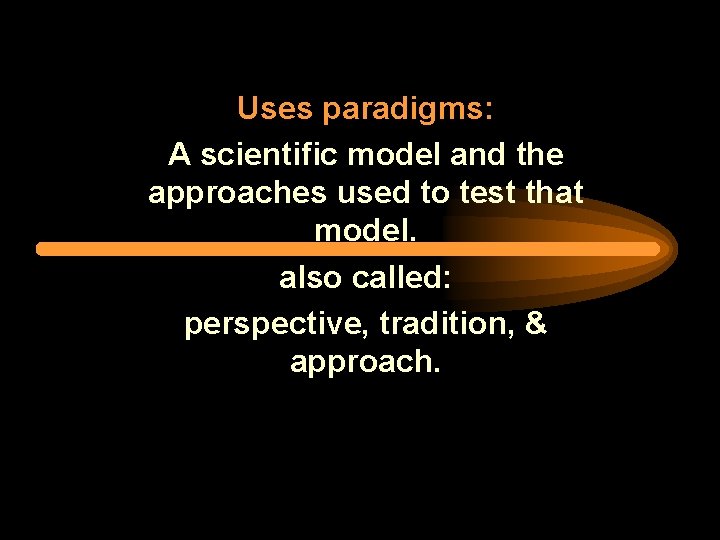 Uses paradigms:

A scientific model and the approaches used to test that model.

also called:

perspective, tradition, & approach.